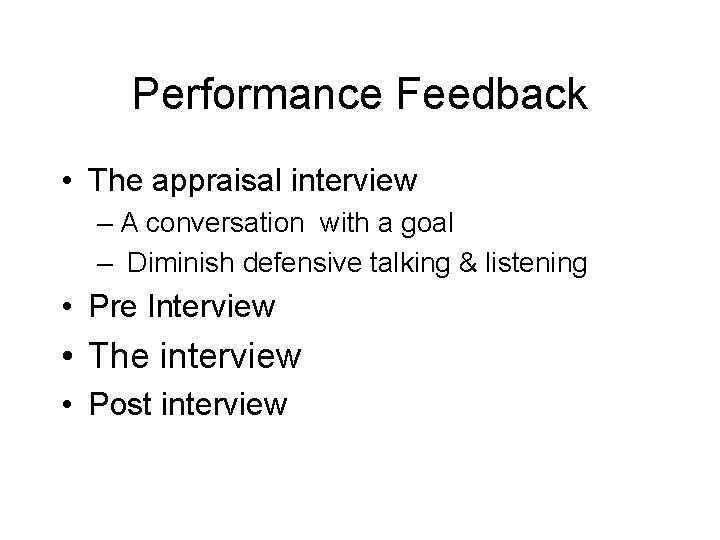 Performance Feedback

• The appraisal interview
– A conversation with a goal
– Diminish defensive talking & listening
• Pre Interview
• The interview
• Post interview